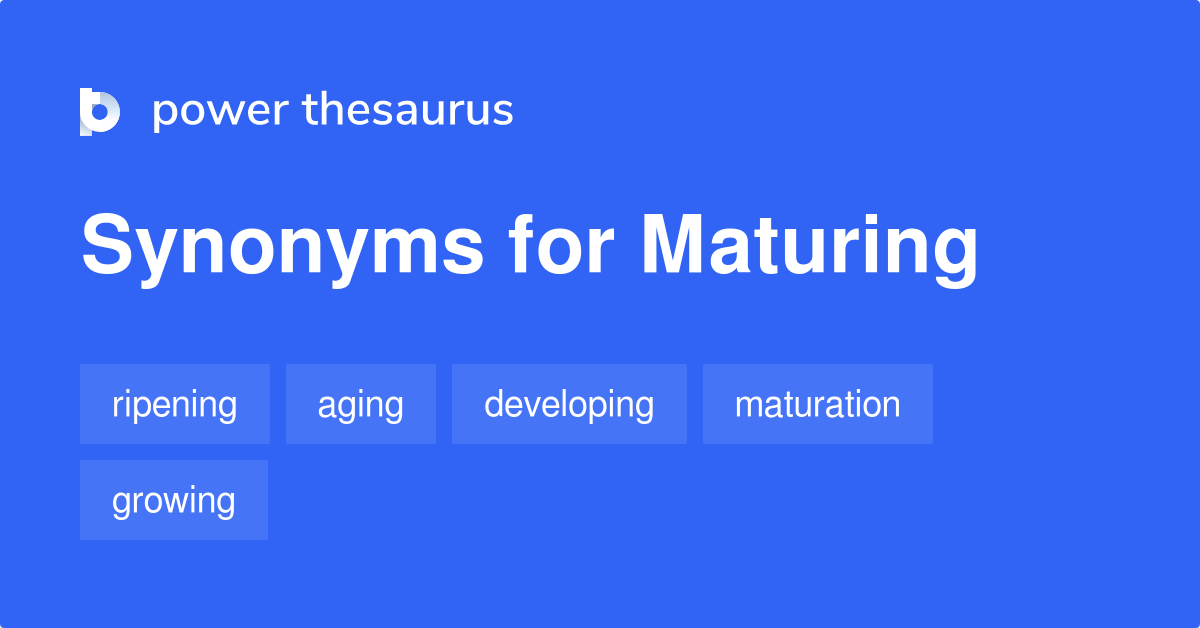 power thesaurus

Synonyms for Maturing

ripening
aging
developing
maturation
growing